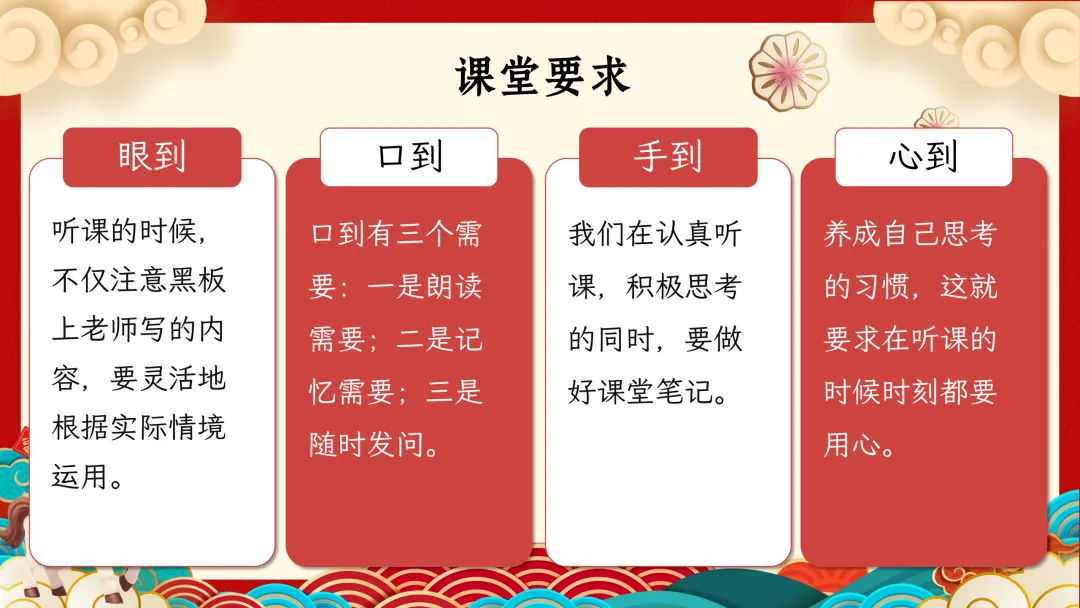 课堂要求

眼到

听课的时候，不仅注意黑板上老师写的内容，要灵活地根据实际情境运用。

口到

口到有三个需要：一是朗读需要；二是记忆需要；三是随时发问。

手到

我们在认真听课，积极思考的同时，要做好课堂笔记。

心到

养成自己思考的习惯，这就要求在听课的时候时刻都要用心。